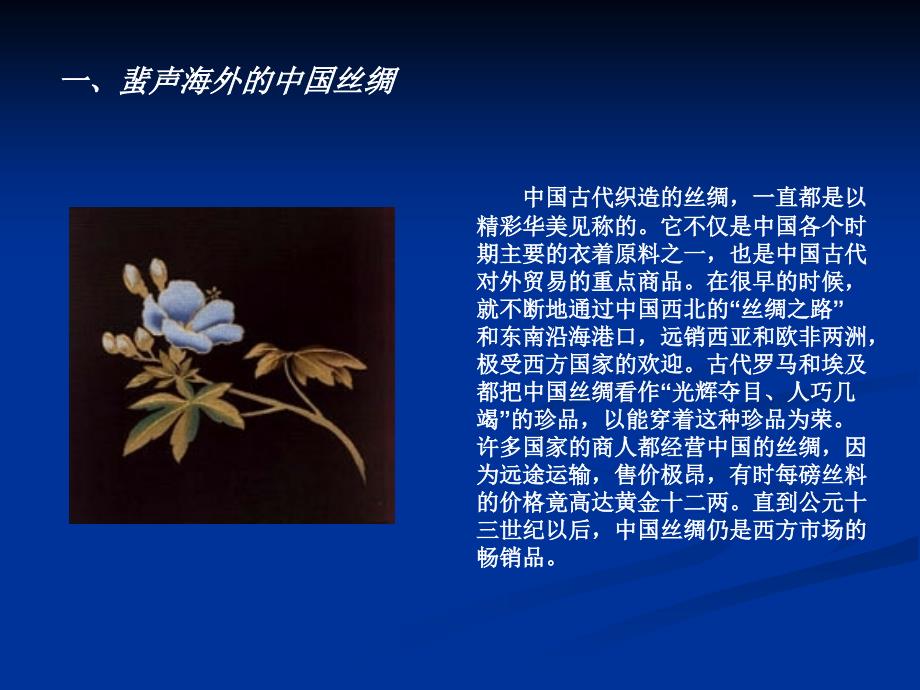 一、蜚声海外的中国丝绸

中国古代织造的丝绸，一直都是以精彩华美见称的。它不仅是中国各个时期主要的衣着原料之一，也是中国古代对外贸易的重点商品。在很早的时候，就不断地通过中国西北的“丝绸之路”和东南沿海港口，远销西亚和欧非两洲，极受西方国家的欢迎。古代罗马和埃及都把中国丝绸看作“光辉夺目、人巧几竭”的珍品，以能穿着这种珍品为荣。许多国家的商人都经营中国的丝绸，因为远途运输，售价极昂，有时每磅丝料的价格竟高达黄金十二两。直到公元十三世纪以后，中国丝绸仍是西方市场的畅销品。